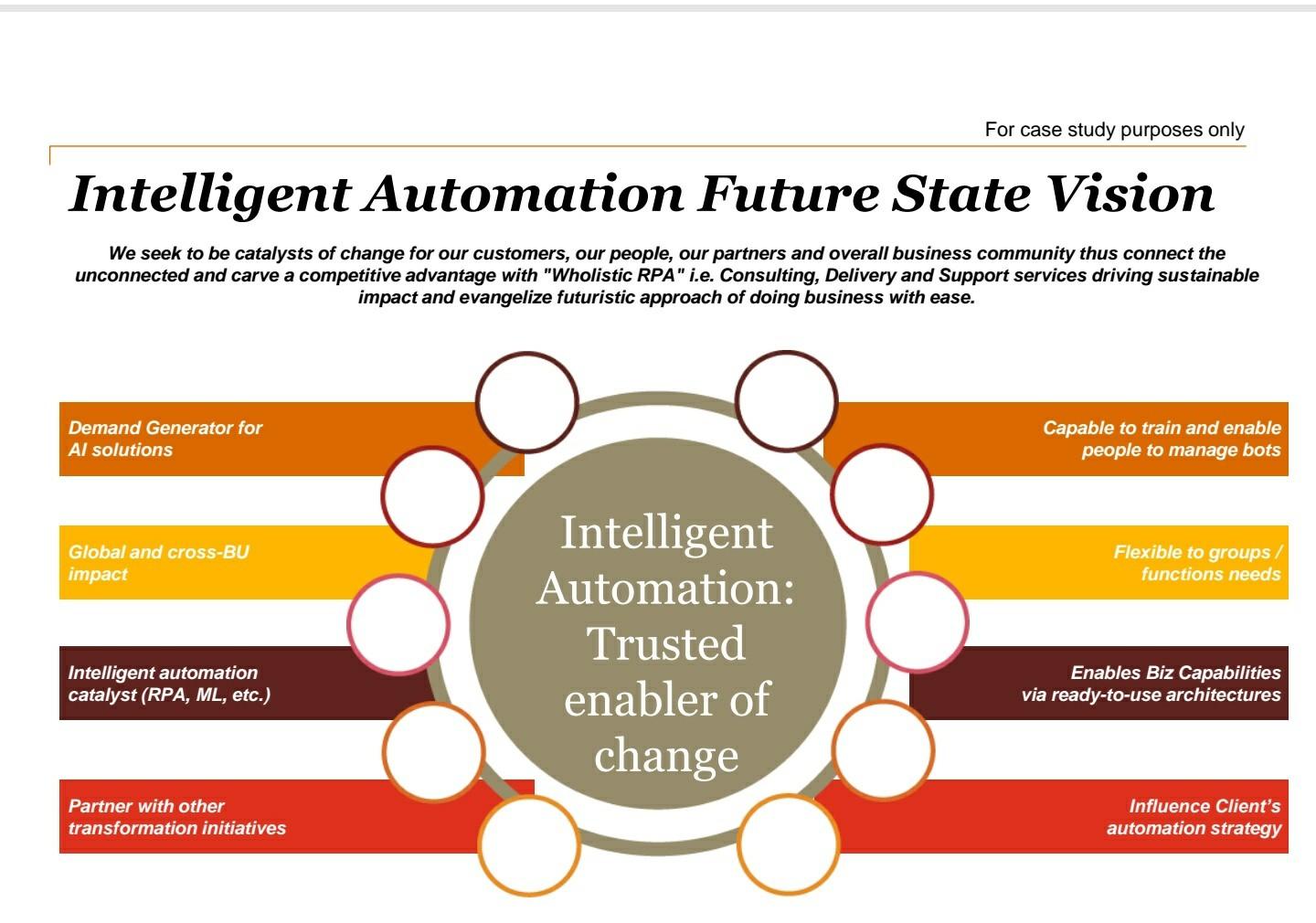 For case study purposes only

Intelligent Automation Future State Vision

We seek to be catalysts of change for our customers, our people, our partners and overall business community thus connect the unconnected and carve a competitive advantage with "Wholistic RPA" i.e. Consulting, Delivery and Support services driving sustainable impact and evangelize futuristic approach of doing business with ease.

Demand Generator for AI solutions

Global and cross-BU impact

Intelligent automation catalyst (RPA, ML, etc.)

Partner with other transformation initiatives

Intelligent Automation: Trusted enabler of change

Capable to train and enable people to manage bots

Flexible to groups / functions needs

Enables Biz Capabilities via ready-to-use architectures

Influence Client's automation strategy